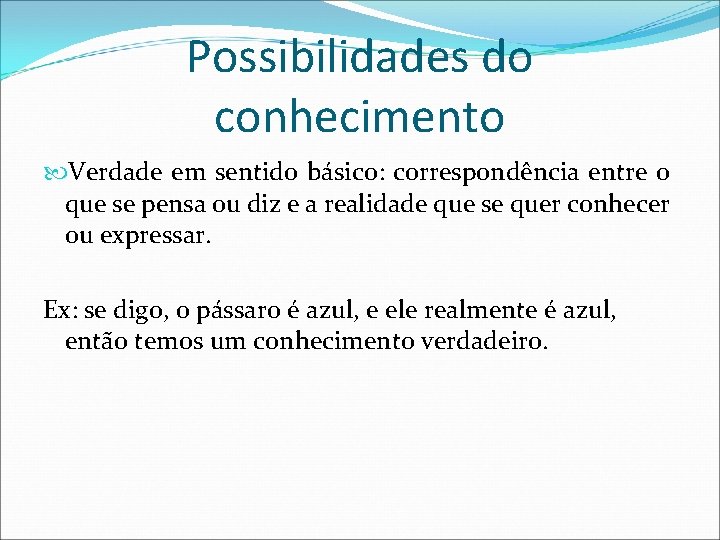 Possibilidades do conhecimento

Verdade em sentido básico: correspondência entre o que se pensa ou diz e a realidade que se quer conhecer ou expressar.

Ex: se digo, o pássaro é azul, e ele realmente é azul, então temos um conhecimento verdadeiro.